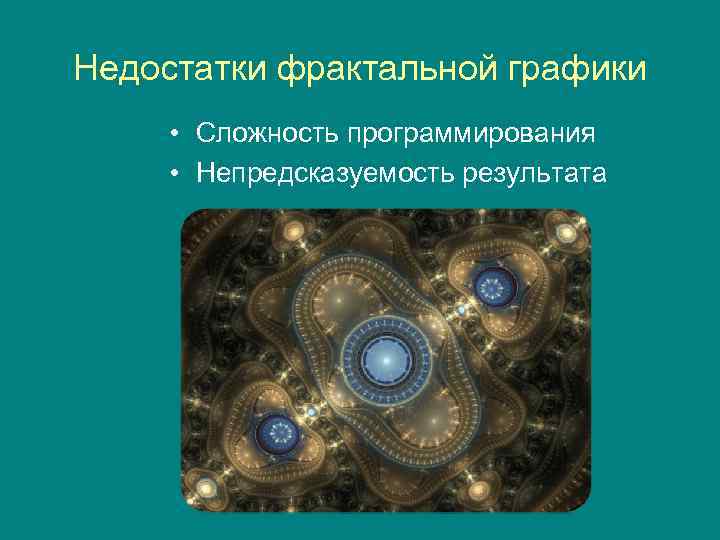 Недостатки фрактальной графики

• Сложность программирования
• Непредсказуемость результата